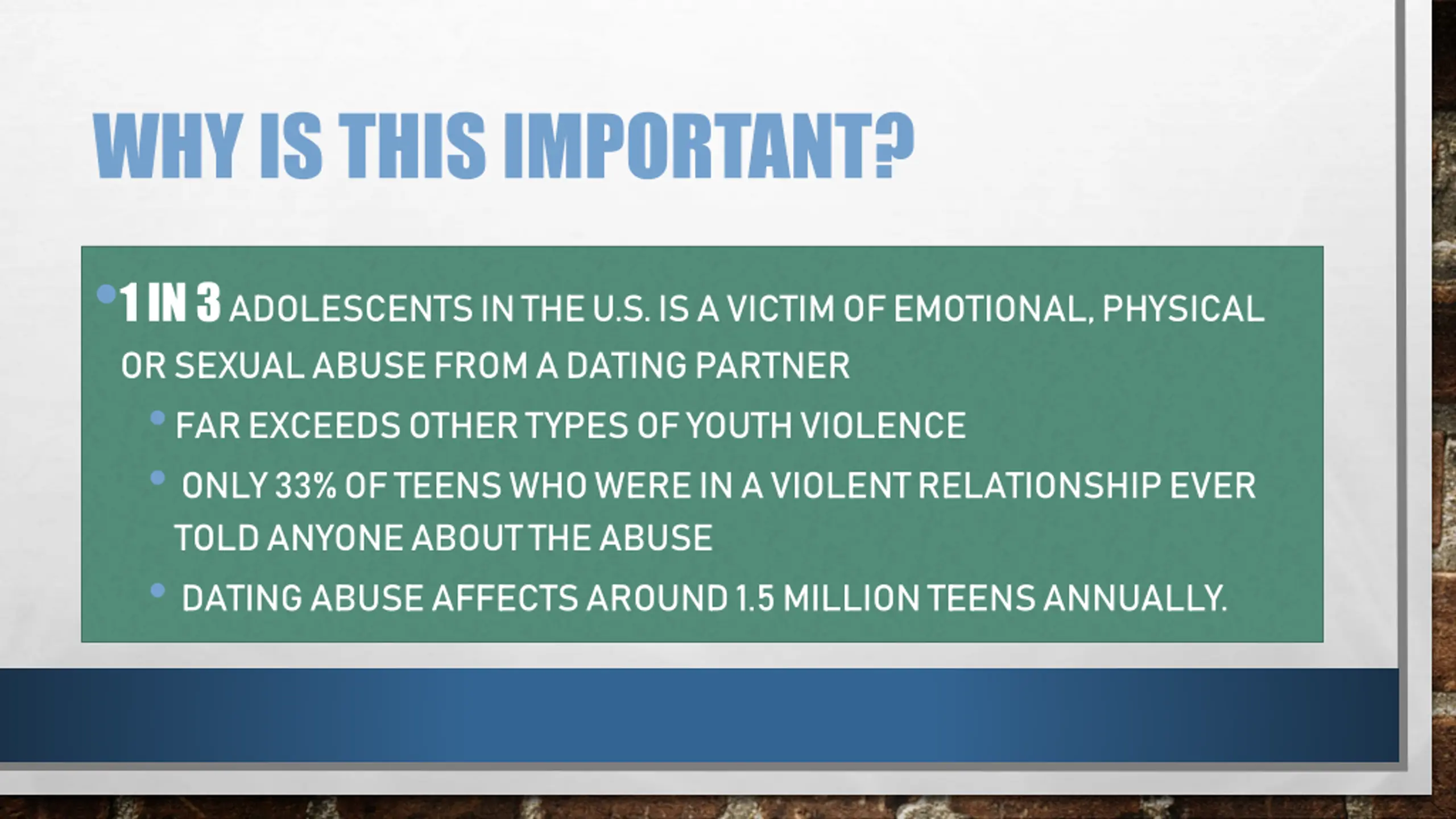 WHY IS THIS IMPORTANT?

• 1 IN 3 ADOLESCENTS IN THE U.S. IS A VICTIM OF EMOTIONAL, PHYSICAL OR SEXUAL ABUSE FROM A DATING PARTNER

• FAR EXCEEDS OTHER TYPES OF YOUTH VIOLENCE

• ONLY 33% OF TEENS WHO WERE IN A VIOLENT RELATIONSHIP EVER TOLD ANYONE ABOUT THE ABUSE

• DATING ABUSE AFFECTS AROUND 1.5 MILLION TEENS ANNUALLY.